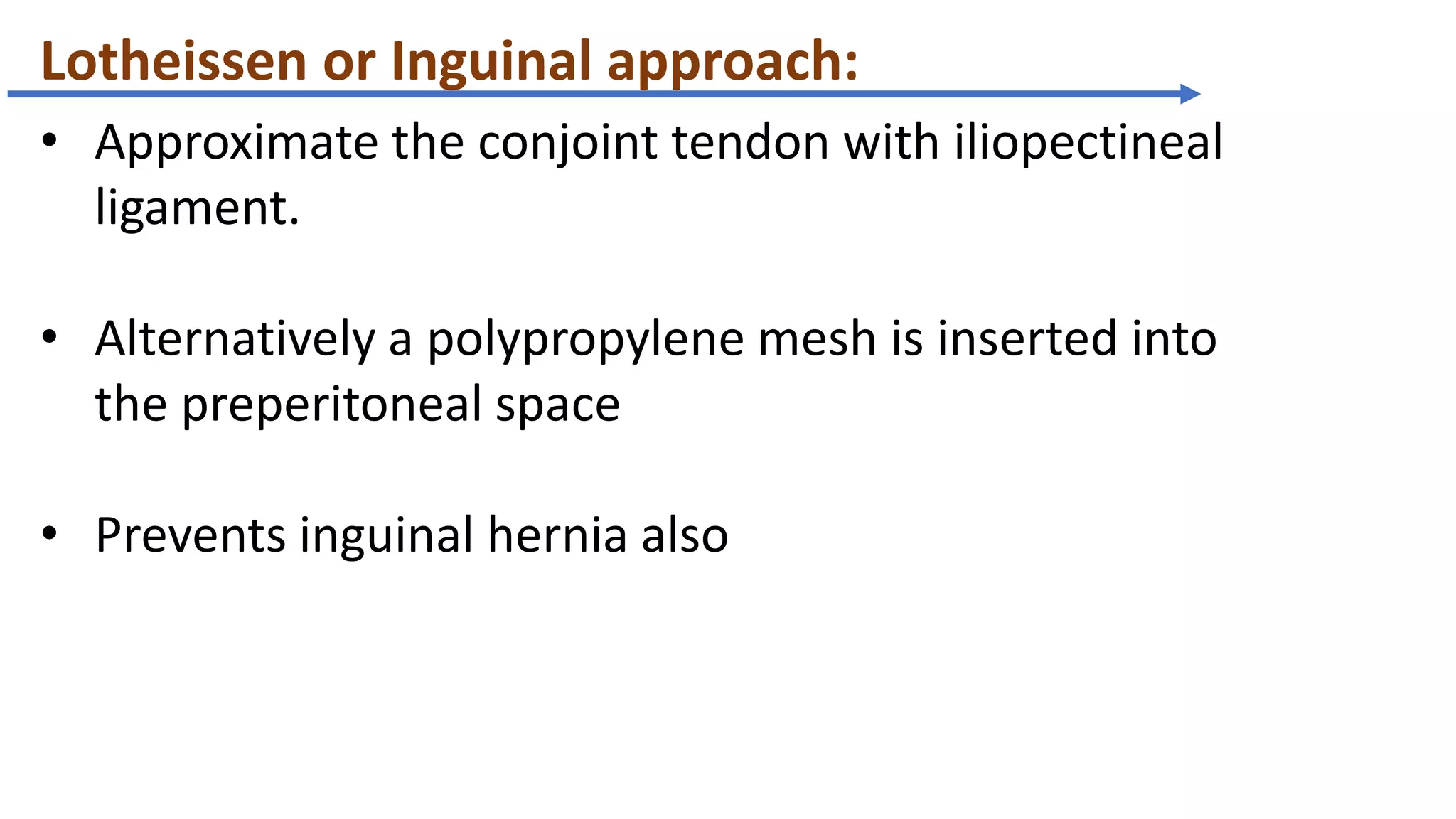 Lotheissen or Inguinal approach:

• Approximate the conjoint tendon with iliopectineal ligament.

• Alternatively a polypropylene mesh is inserted into the preperitoneal space

• Prevents inguinal hernia also